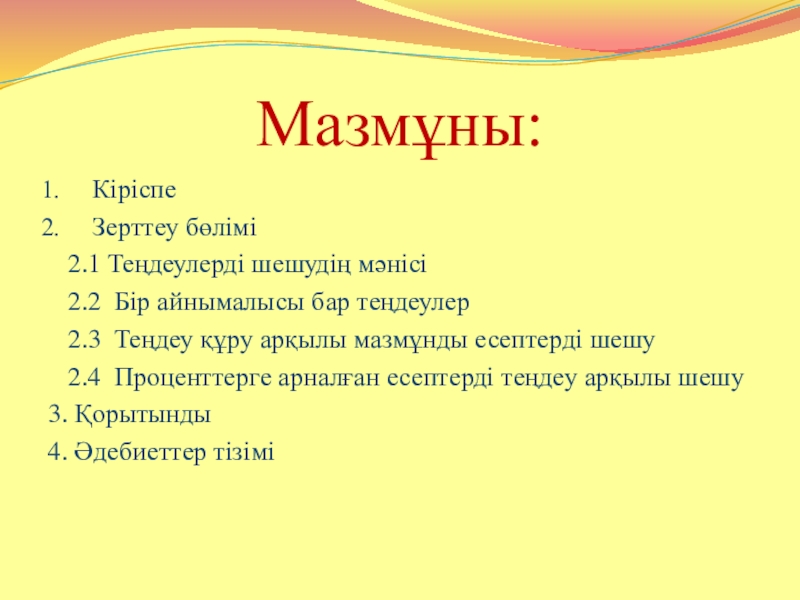 Мазмұны:

1. Кіріспе
2. Зерттеу бөлімі
2.1 Теңдеулерді шешудің мәнісі
2.2 Бір айнымалысы бар теңдеулер
2.3 Теңдеу құру арқылы мазмұнды есептерді шешу
2.4 Проценттерге арналған есептерді теңдеу арқылы шешу
3. Қорытынды
4. Әдебиеттер тізімі